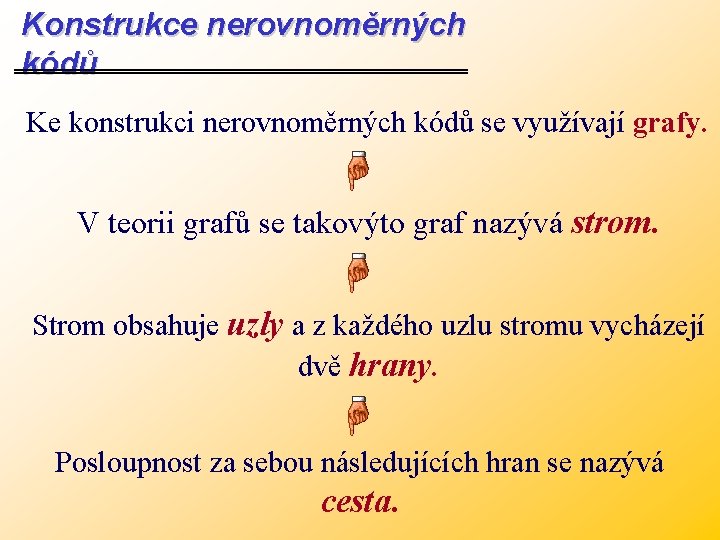 Konstrukce nerovnoměrných kódů

Ke konstrukci nerovnoměrných kódů se využívají grafy.

V teorii grafů se takovýto graf nazývá strom.

Strom obsahuje uzly a z každého uzlu stromu vycházejí dvě hrany.

Posloupnost za sebou následujících hran se nazývá cesta.